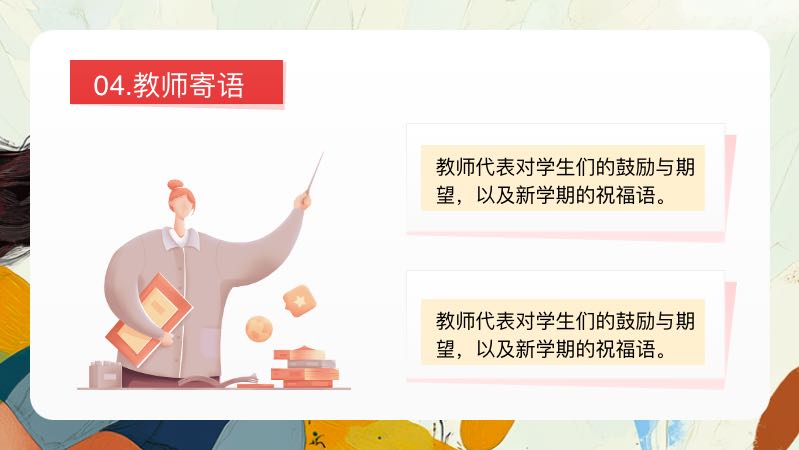 04.教师寄语

教师代表对学生们的鼓励与期望，以及新学期的祝福语。

教师代表对学生们的鼓励与期望，以及新学期的祝福语。